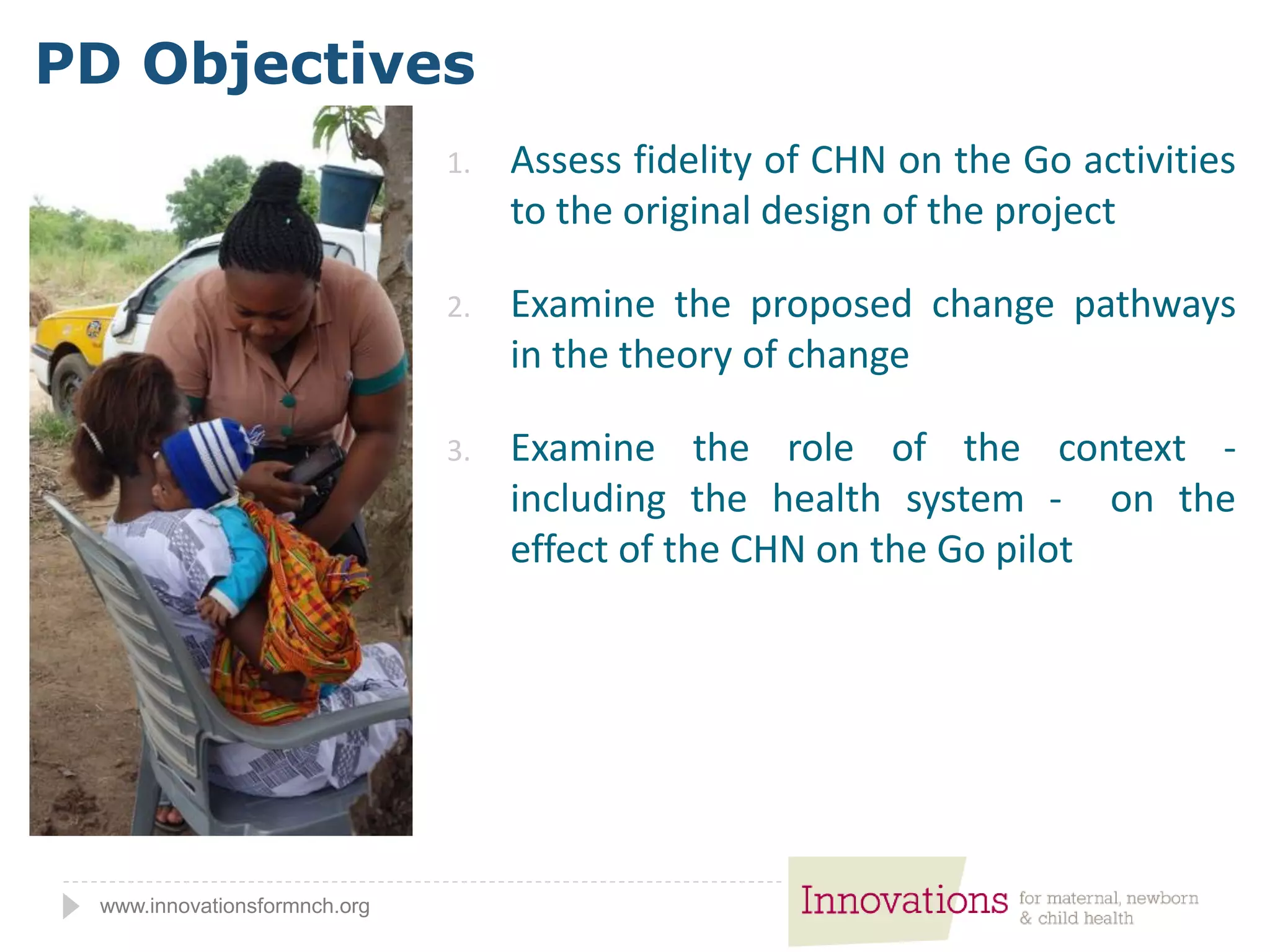 PD Objectives

1. Assess fidelity of CHN on the Go activities to the original design of the project

2. Examine the proposed change pathways in the theory of change

3. Examine the role of the context - including the health system - on the effect of the CHN on the Go pilot

www.innovationsformnch.org

Innovations for maternal, newborn & child health